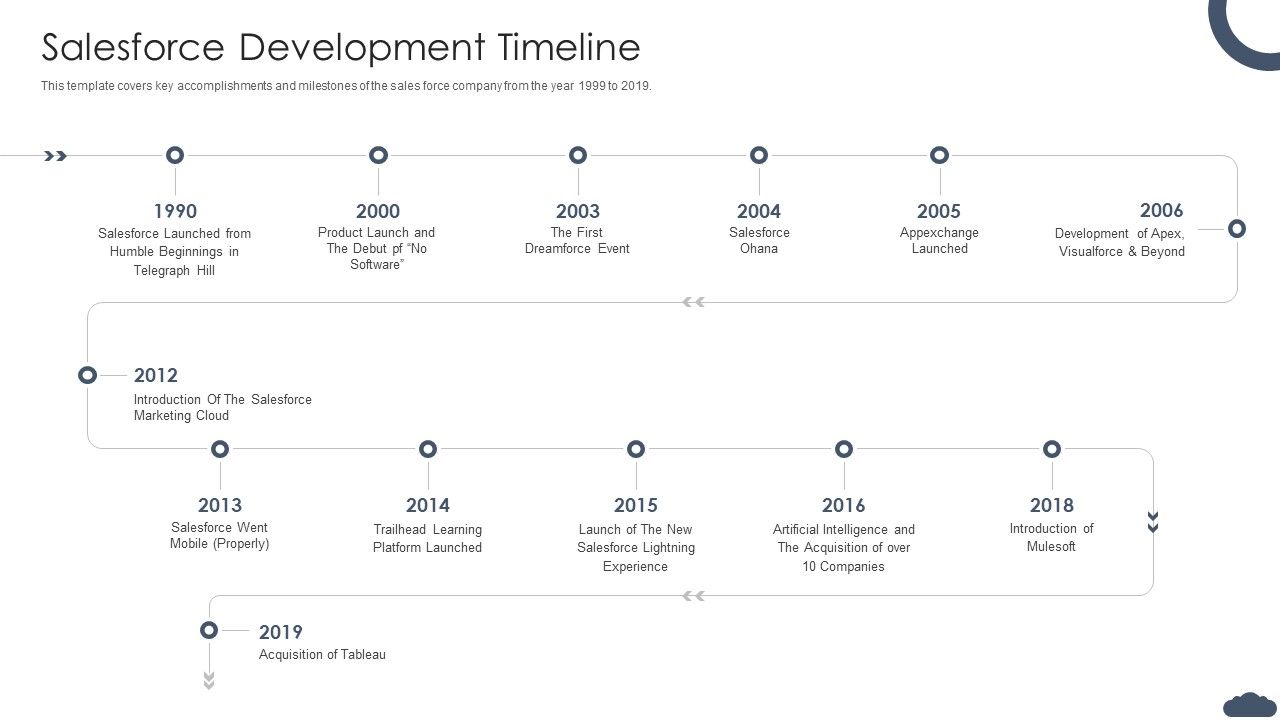 Salesforce Development Timeline

This template covers key accomplishments and milestones of the sales force company from the year 1999 to 2019.

1990
Salesforce Launched from Humble Beginnings in Telegraph Hill

2000
Product Launch and The Debut pf "No Software"

2003
The First Dreamforce Event

2004
Salesforce Ohana

2005
Appexchange Launched

2006
Development of Apex, Visualforce & Beyond

2012
Introduction Of The Salesforce Marketing Cloud

2013
Salesforce Went Mobile (Properly)

2014
Trailhead Learning Platform Launched

2015
Launch of The New Salesforce Lightning Experience

2016
Artificial Intelligence and The Acquisition of over 10 Companies

2018
Introduction of Mulesoft

2019
Acquisition of Tableau